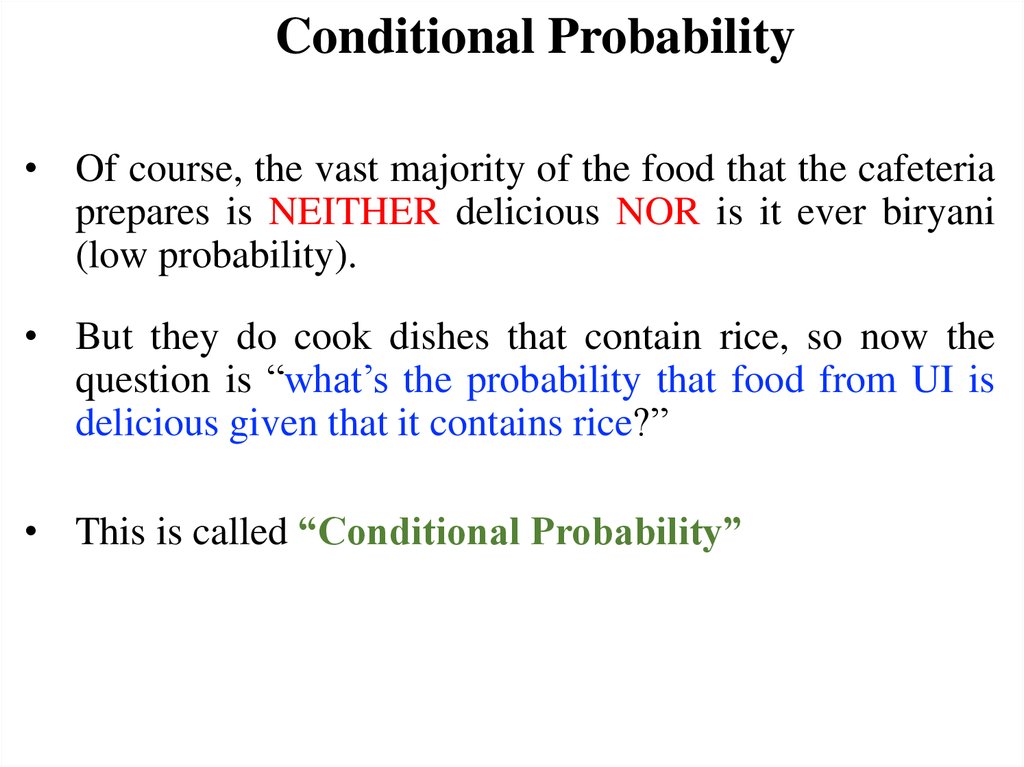 Conditional Probability

• Of course, the vast majority of the food that the cafeteria prepares is NEITHER delicious NOR is it ever biryani (low probability).

• But they do cook dishes that contain rice, so now the question is “what’s the probability that food from UI is delicious given that it contains rice?”

• This is called “Conditional Probability”